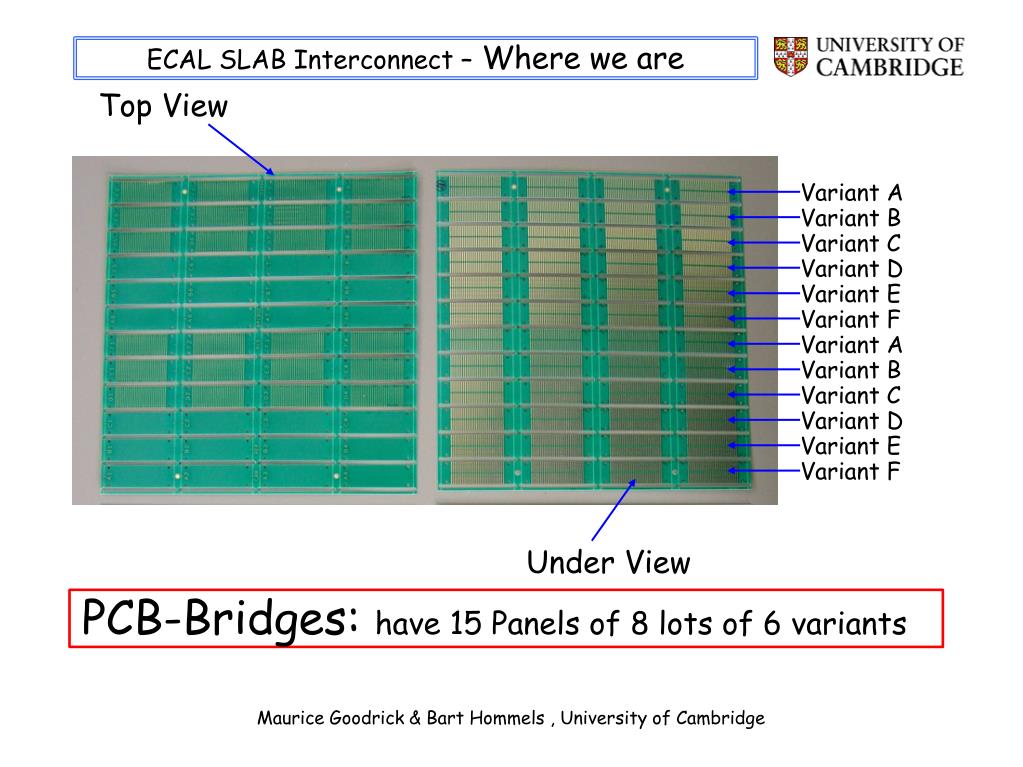 ECAL SLAB Interconnect - Where we are

UNIVERSITY OF CAMBRIDGE

Top View

Variant A
Variant B
Variant C
Variant D
Variant E
Variant F
Variant A
Variant B
Variant C
Variant D
Variant E
Variant F

Under View

PCB-Bridges: have 15 Panels of 8 lots of 6 variants

Maurice Goodrick & Bart Hommels , University of Cambridge